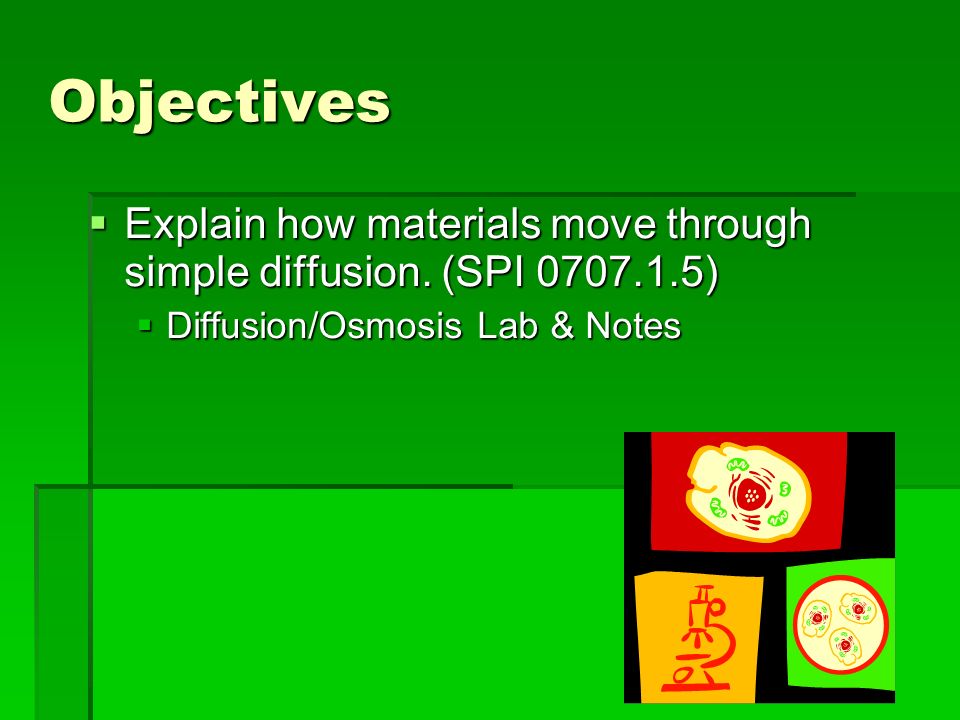 Objectives

Explain how materials move through simple diffusion. (SPI 0707.1.5)

Diffusion/Osmosis Lab & Notes